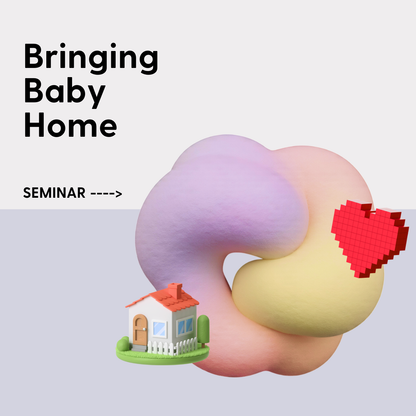 Bringing Baby Home

SEMINAR ---->